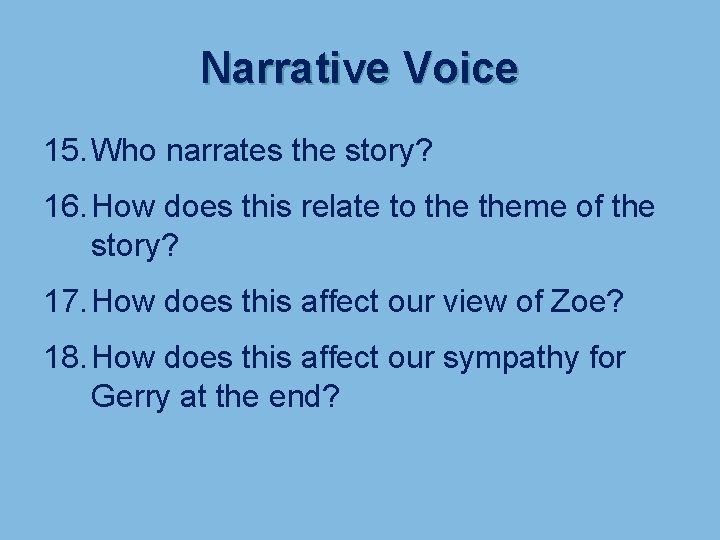 Narrative Voice

15. Who narrates the story?

16. How does this relate to the theme of the story?

17. How does this affect our view of Zoe?

18. How does this affect our sympathy for Gerry at the end?